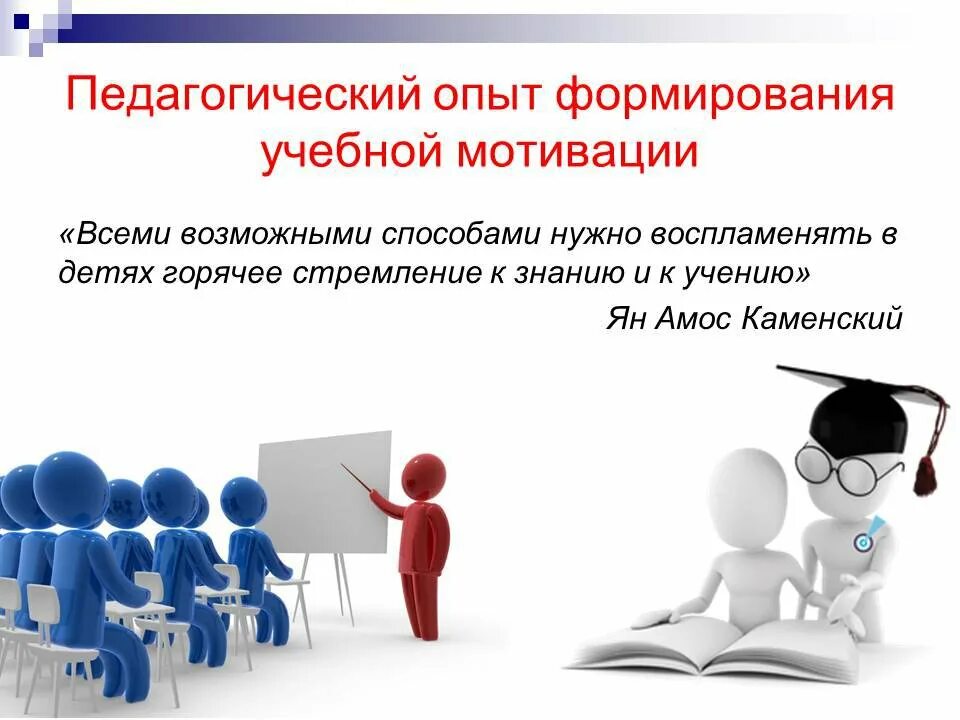 Педагогический опыт формирования учебной мотивации

«Всеми возможными способами нужно воспламенять в детях горячее стремление к знанию и к учению»

Ян Амос Каменский